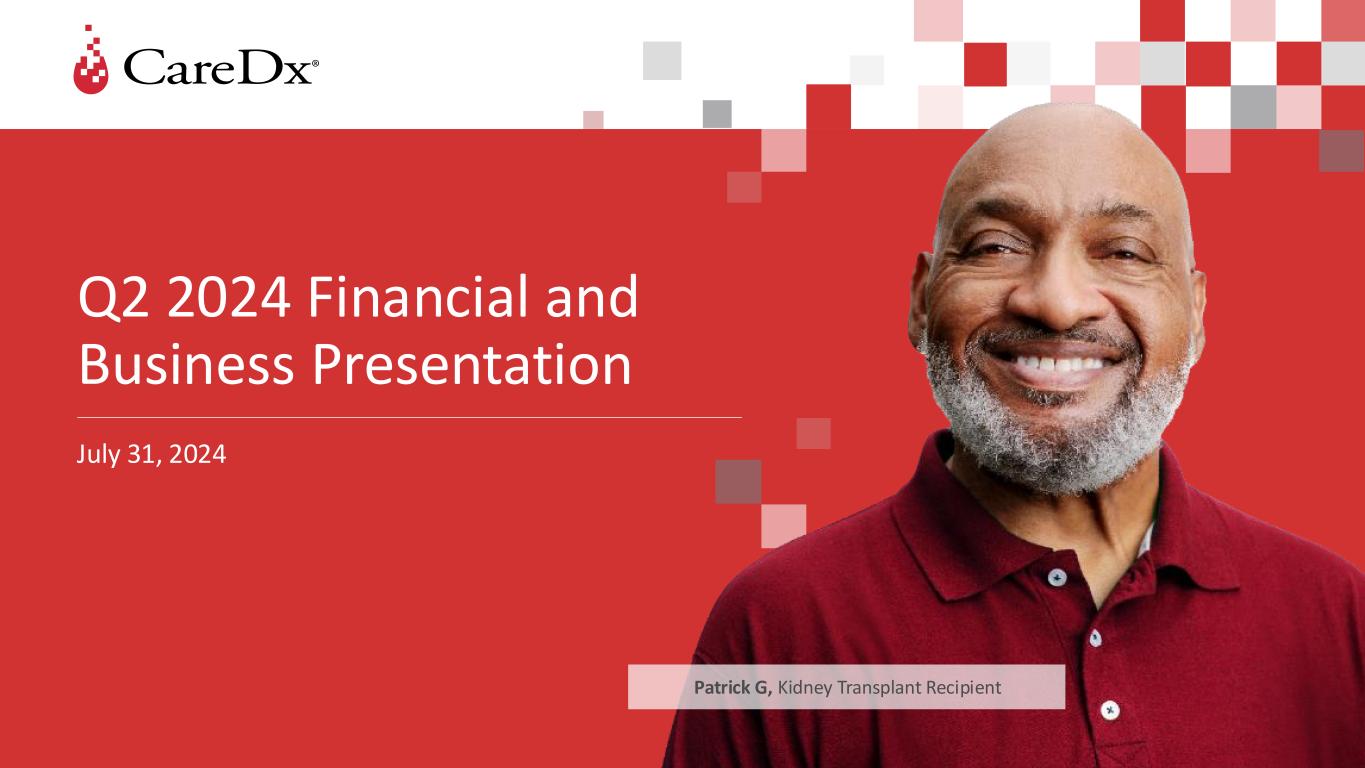 CareDx®

Q2 2024 Financial and Business Presentation

July 31, 2024

Patrick G, Kidney Transplant Recipient